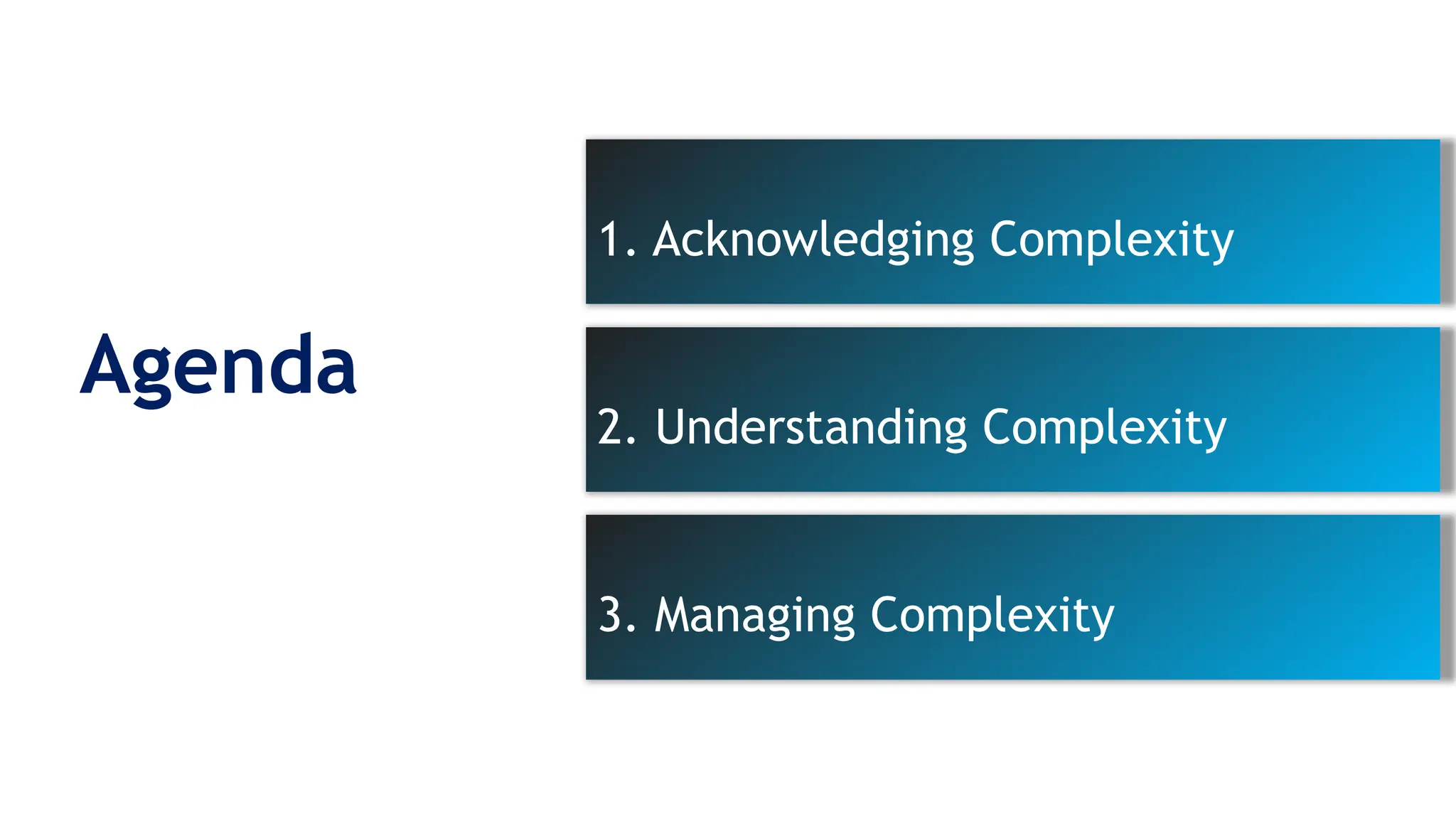 Agenda

1. Acknowledging Complexity

2. Understanding Complexity

3. Managing Complexity